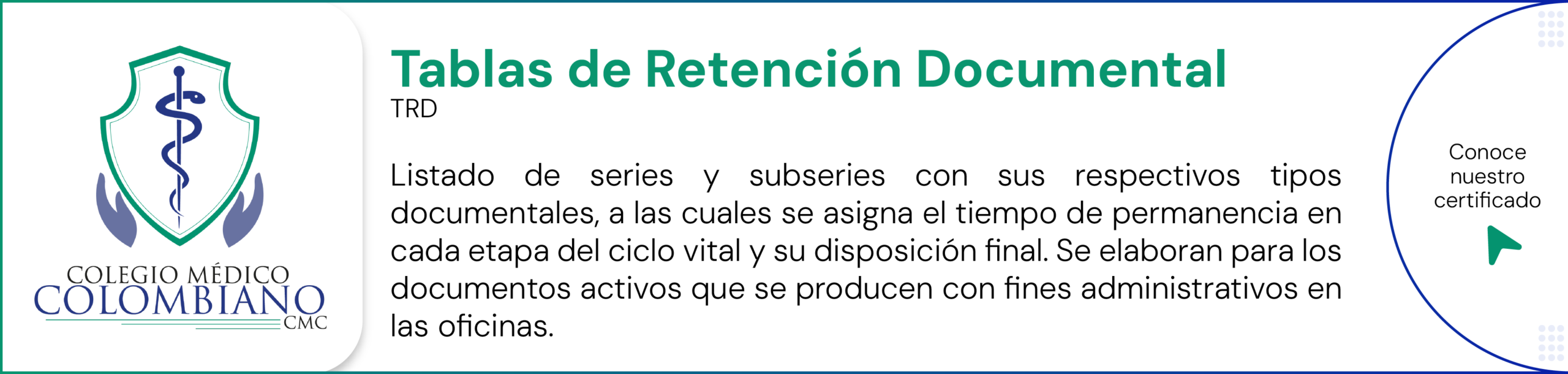 COLEGIO MÉDICO
COLOMBIANO
CMC

Tablas de Retención Documental
TRD

Listado de series y subseries con sus respectivos tipos documentales, a las cuales se asigna el tiempo de permanencia en cada etapa del ciclo vital y su disposición final. Se elaboran para los documentos activos que se producen con fines administrativos en las oficinas.

Conoce nuestro certificado